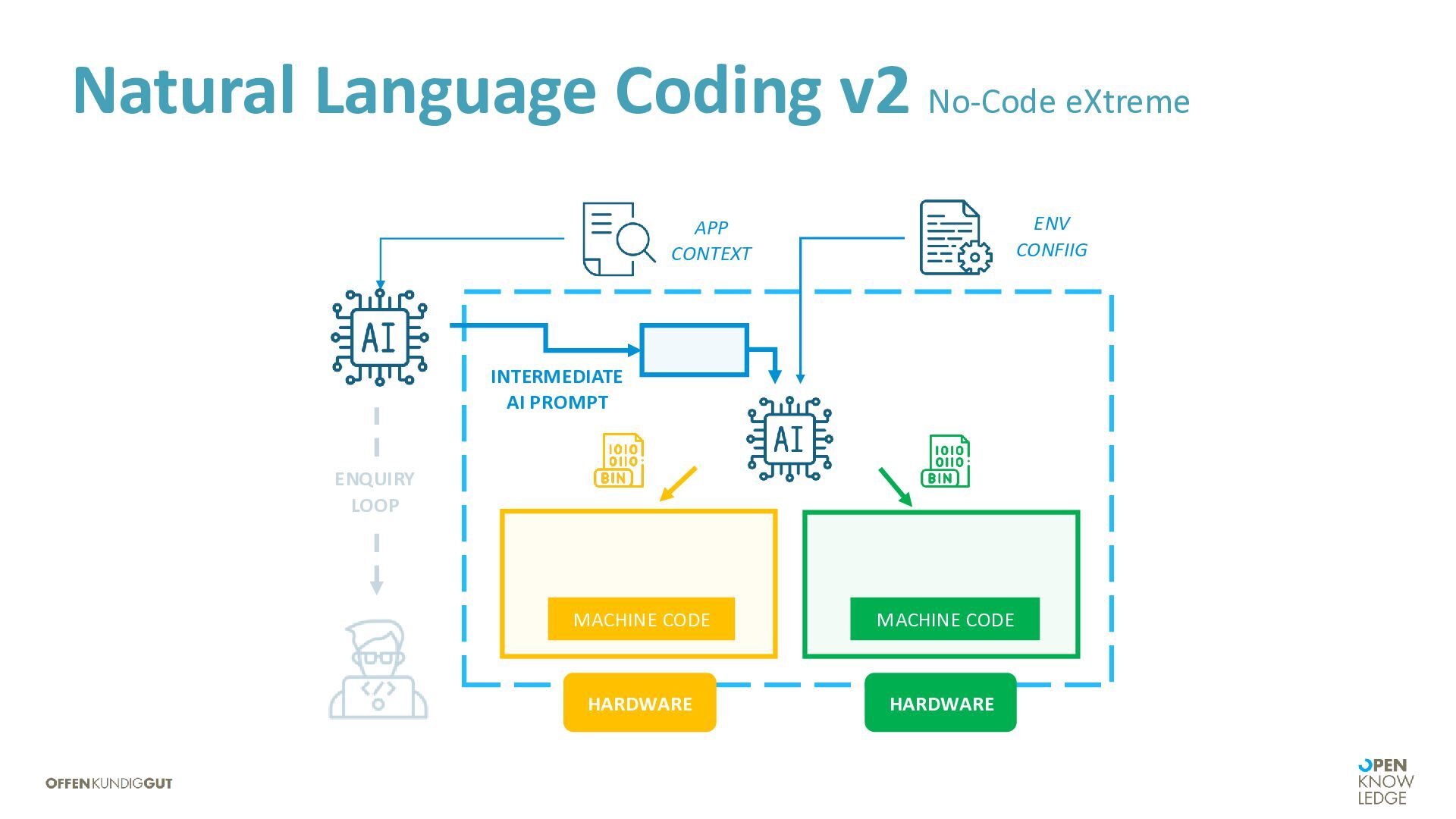 Natural Language Coding v2 No-Code eXtreme

APP CONTEXT

ENV CONFIIG

AI

INTERMEDIATE AI PROMPT

AI

1010 0110 BIN

1010 0110 BIN

ENQUIRY LOOP

MACHINE CODE

MACHINE CODE

HARDWARE

HARDWARE

OFFENKUNDIGGUT

OPEN KNOW LEDGE